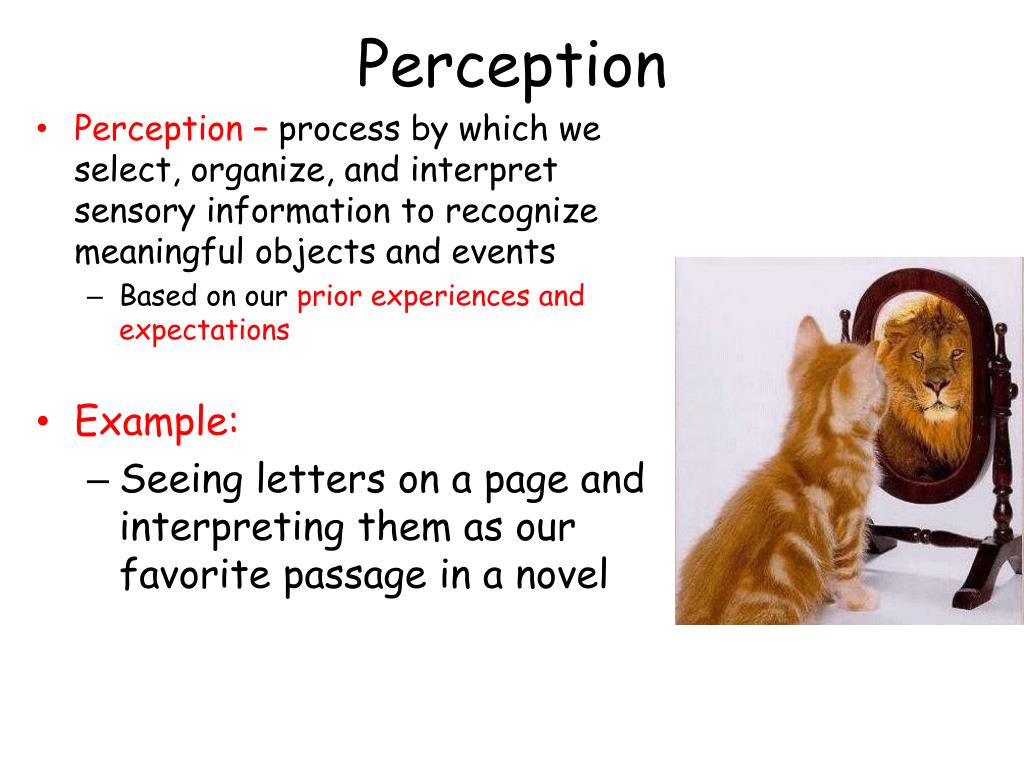 Perception

• Perception – process by which we select, organize, and interpret sensory information to recognize meaningful objects and events
– Based on our prior experiences and expectations

• Example:
– Seeing letters on a page and interpreting them as our favorite passage in a novel